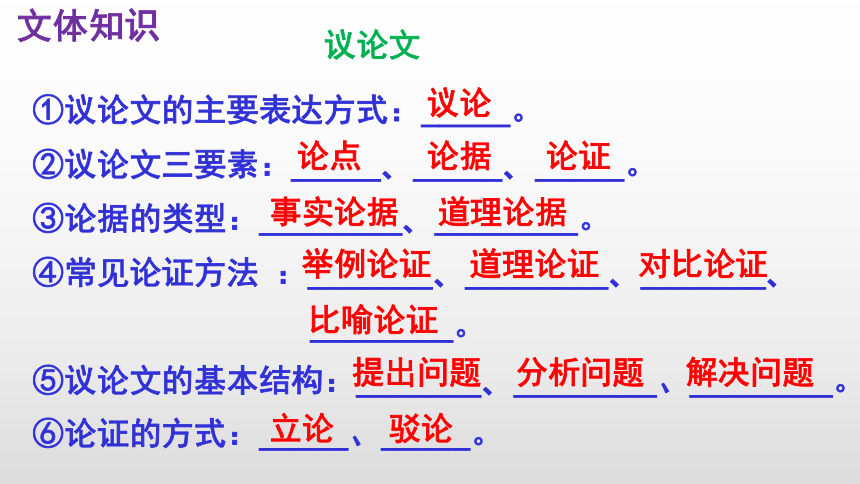 文体知识

议论文

①议论文的主要表达方式：议论。

②议论文三要素：论点、论据、论证。

③论据的类型：事实论据、道理论据。

④常见论证方法 ：举例论证、道理论证、对比论证、比喻论证。

⑤议论文的基本结构：提出问题、分析问题、解决问题。

⑥论证的方式：立论、驳论。